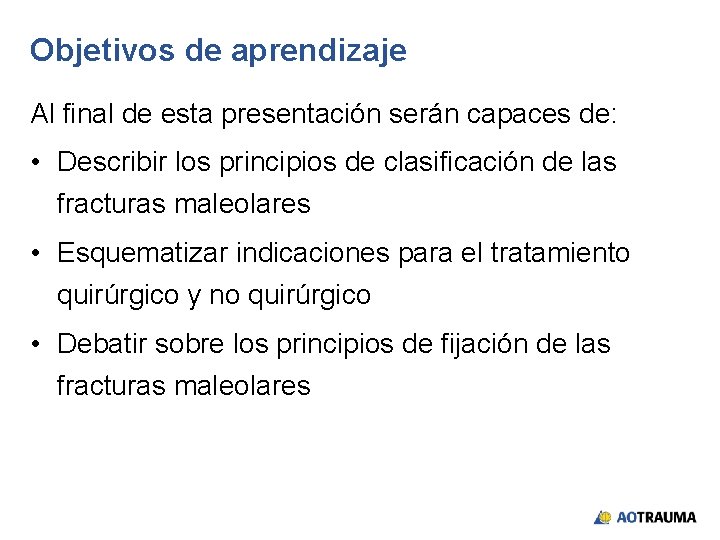 Objetivos de aprendizaje

Al final de esta presentación serán capaces de:

• Describir los principios de clasificación de las fracturas maleolares
• Esquematizar indicaciones para el tratamiento quirúrgico y no quirúrgico
• Debatir sobre los principios de fijación de las fracturas maleolares

AOTRAUMA